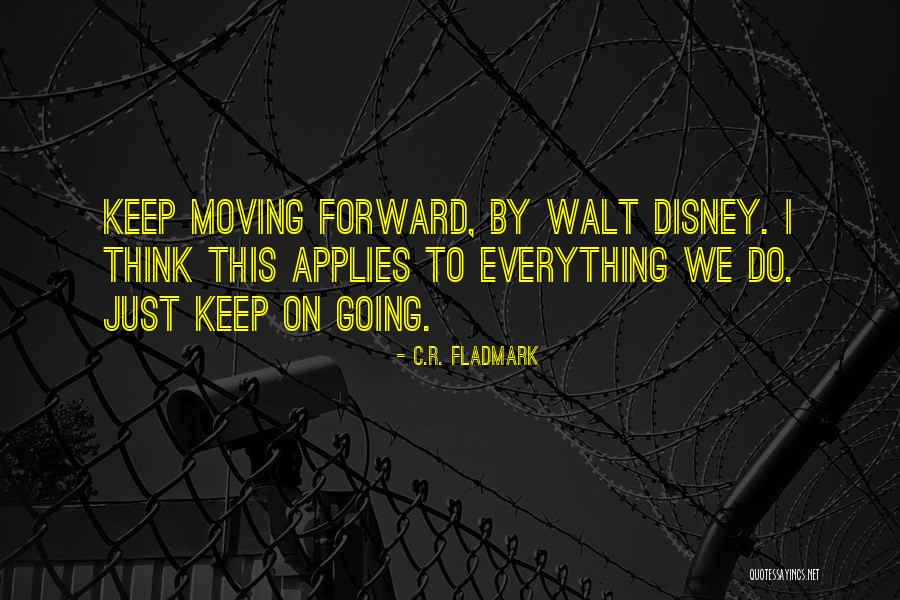 KEEP MOVING FORWARD, BY WALT DISNEY. I THINK THIS APPLIES TO EVERYTHING WE DO. JUST KEEP ON GOING.

- C.R. FLADMARK

QUOTESSAYINGS.NET